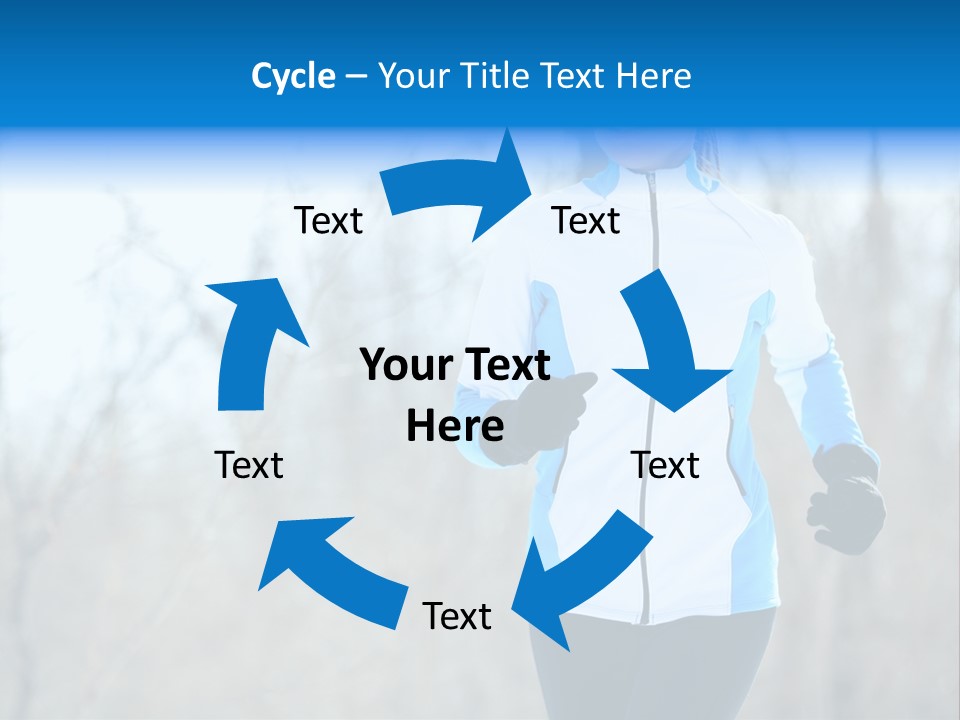 Cycle – Your Title Text Here

Text

Text

Your Text Here

Text

Text

Text